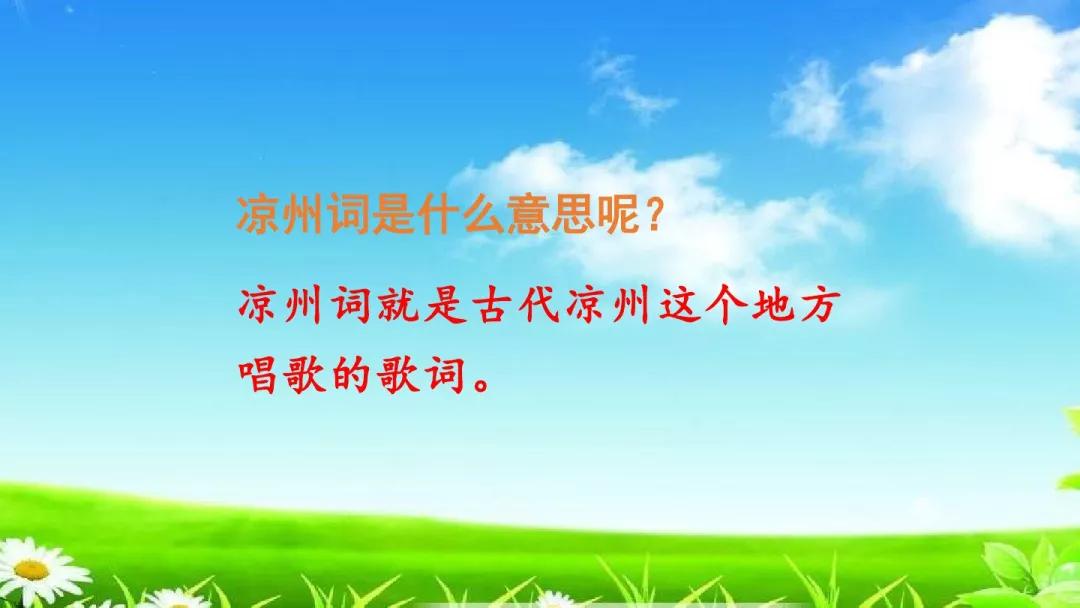 凉州词是什么意思呢？

凉州词就是古代凉州这个地方唱歌的歌词。